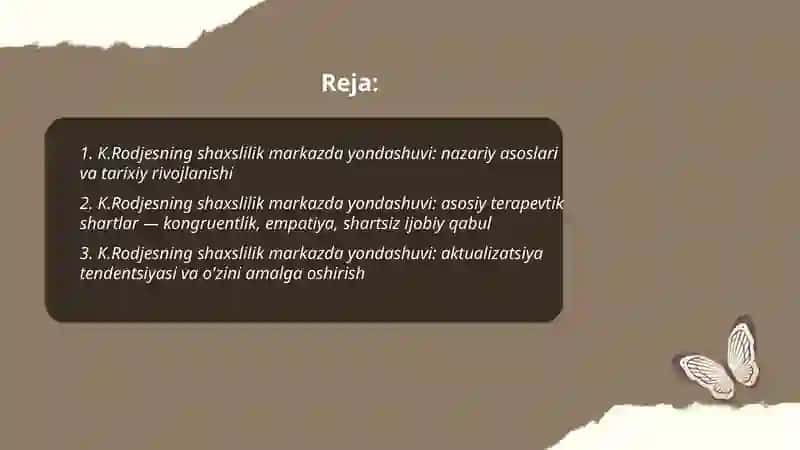 Reja:

1. K.Rodjesning shaxslilik markazda yondashuvi: nazariy asoslari va tarixiy rivojlanishi

2. K.Rodjesning shaxslilik markazda yondashuvi: asosiy terapevtik shartlar — kongruentlik, empatiya, shartsiz ijobiy qabul

3. K.Rodjesning shaxslilik markazda yondashuvi: aktualizatsiya tendentsiyasi va o'zini amalga oshirish